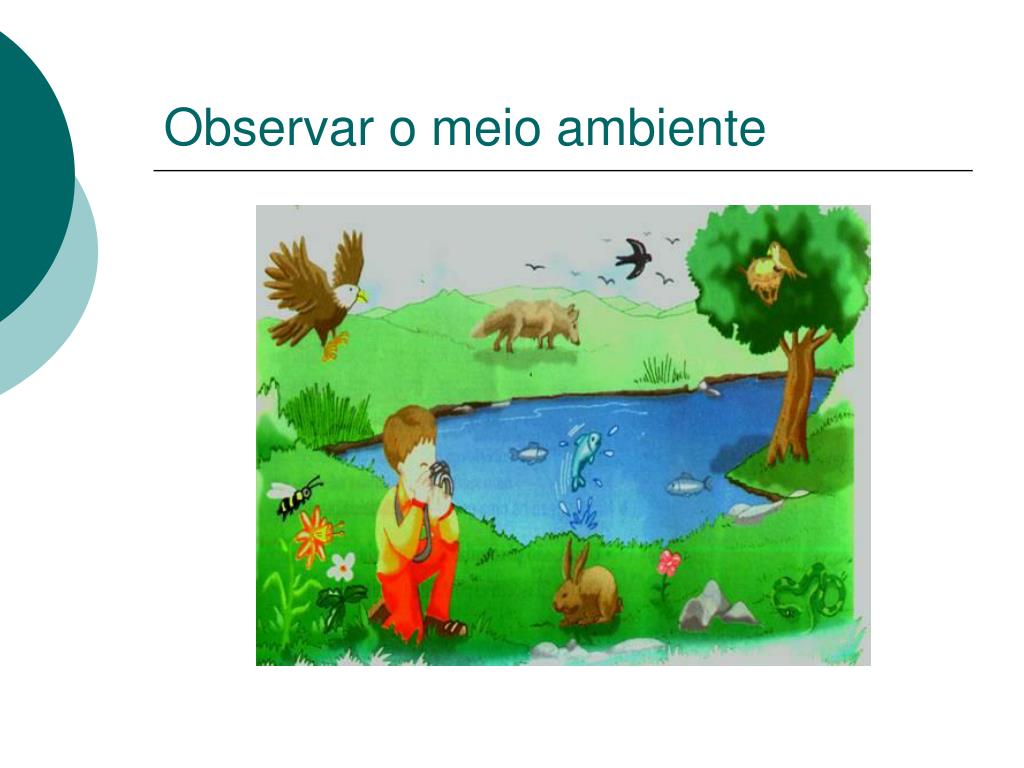 Observar o meio ambiente